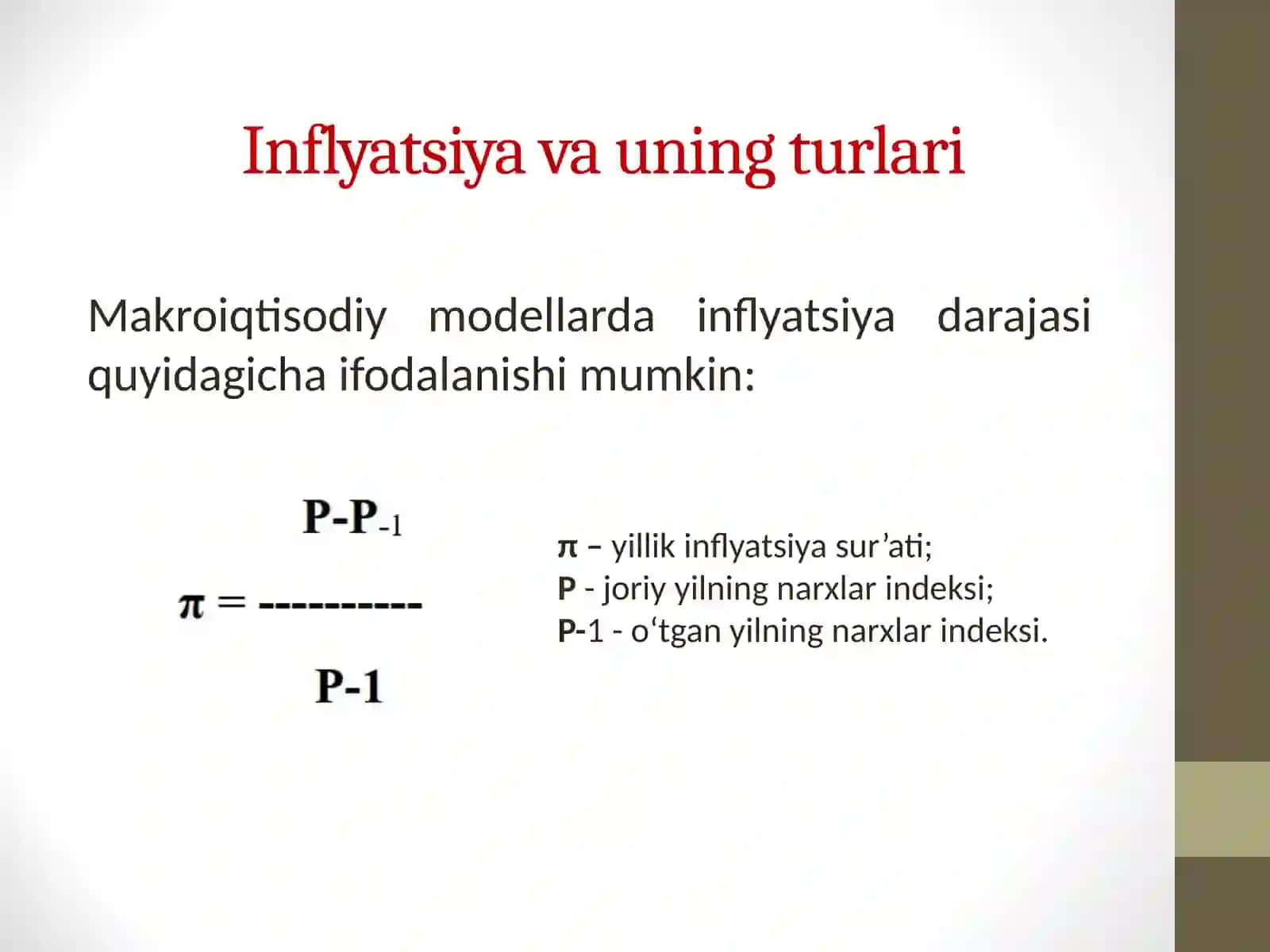 Inflyatsiya va uning turlari

Makroiqtisodiy modellarda inflyatsiya darajasi quyidagicha ifodalanishi mumkin:

$\pi = \frac{P-P_{-1}}{P-1}$

π – yillik inflyatsiya sur’ati;
P - joriy yilning narxlar indeksi;
P-1 - o‘tgan yilning narxlar indeksi.